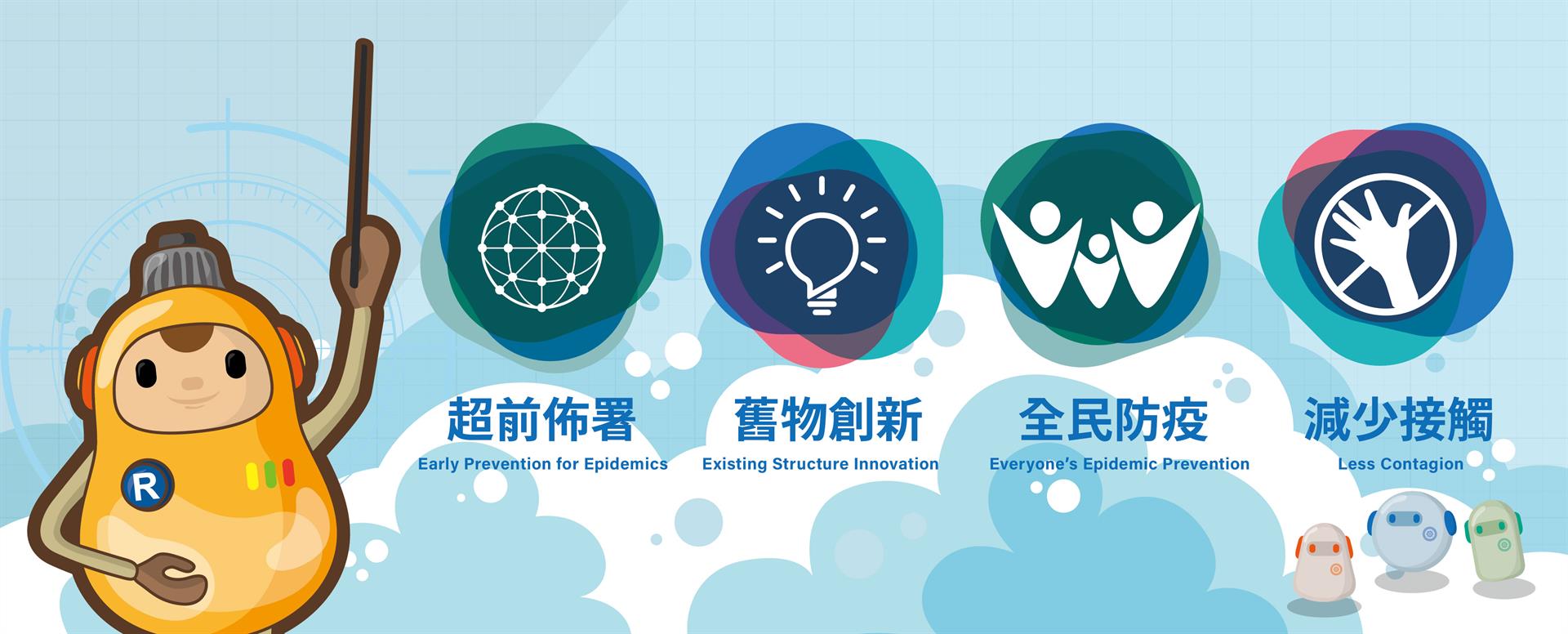 R

超前佈署
Early Prevention for Epidemics

舊物創新
Existing Structure Innovation

全民防疫
Everyone's Epidemic Prevention

減少接觸
Less Contagion